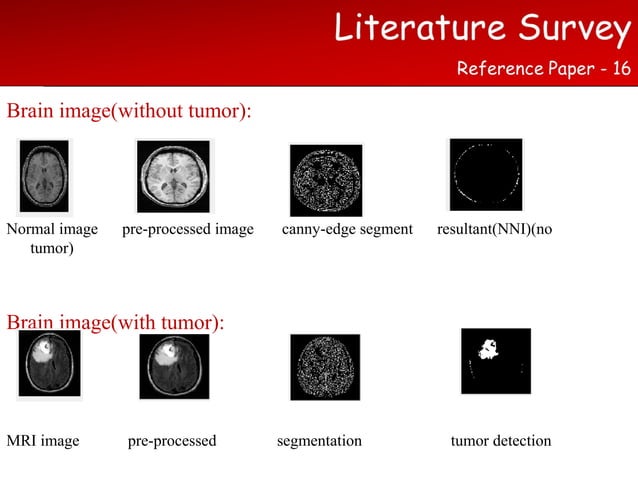 Literature Survey

Reference Paper - 16

Brain image(without tumor):

Normal image pre-processed image canny-edge segment resultant(NNI)(no tumor)

Brain image(with tumor):

MRI image pre-processed segmentation tumor detection